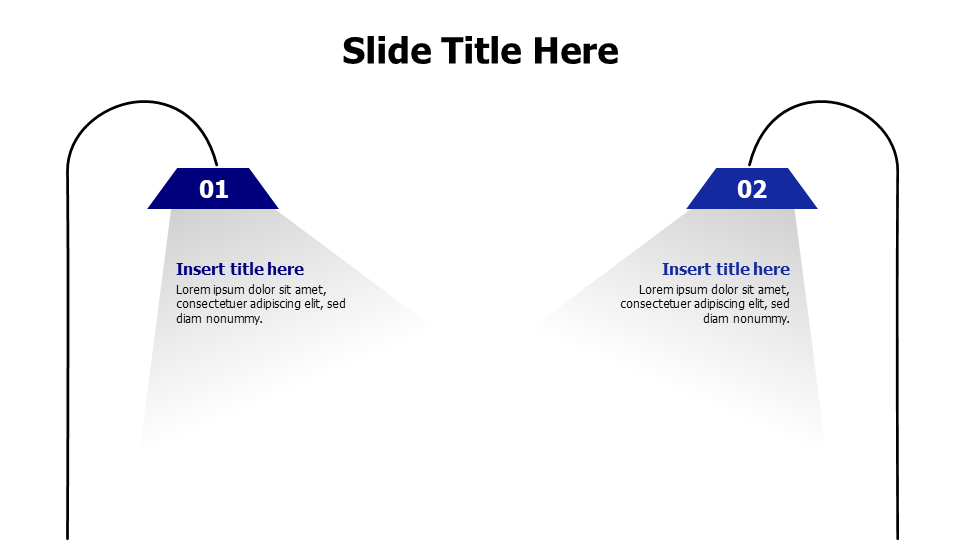 Slide Title Here

01

Insert title here
Lorem ipsum dolor sit amet, consectetuer adipiscing elit, sed diam nonummy.

02

Insert title here
Lorem ipsum dolor sit amet, consectetuer adipiscing elit, sed diam nonummy.